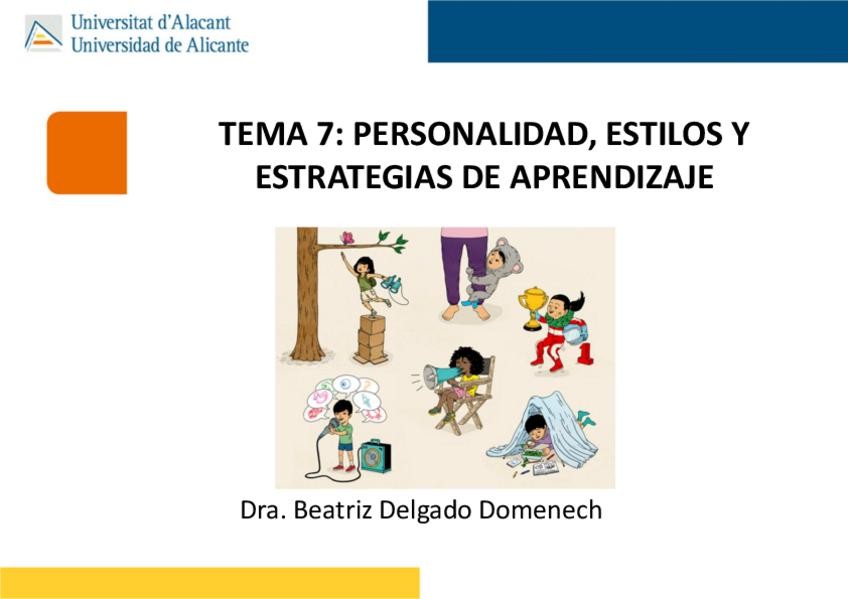 Universitat d'Alacant
Universidad de Alicante

TEMA 7: PERSONALIDAD, ESTILOS Y ESTRATEGIAS DE APRENDIZAJE

Dra. Beatriz Delgado Domenech